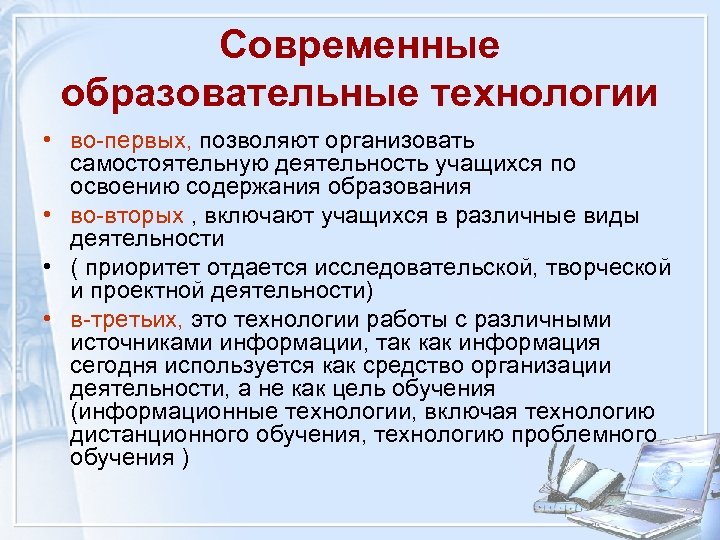 Современные образовательные технологии

• во-первых, позволяют организовать самостоятельную деятельность учащихся по освоению содержания образования
• во-вторых , включают учащихся в различные виды деятельности
• ( приоритет отдается исследовательской, творческой и проектной деятельности)
• в-третьих, это технологии работы с различными источниками информации, так как информация сегодня используется как средство организации деятельности, а не как цель обучения (информационные технологии, включая технологию дистанционного обучения, технологию проблемного обучения )